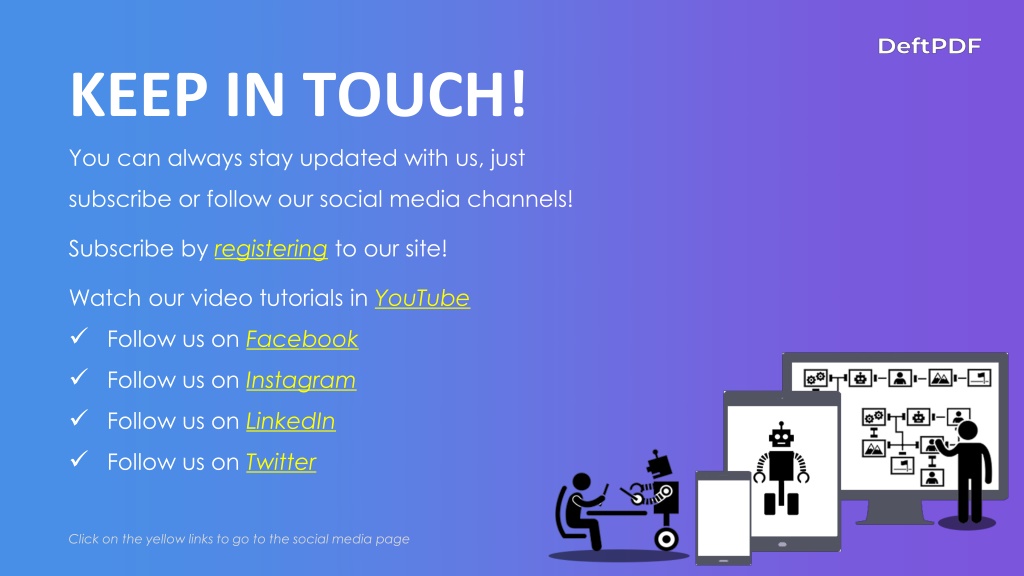 DeftPDF

KEEP IN TOUCH!

You can always stay updated with us, just subscribe or follow our social media channels!

Subscribe by registering to our site!

Watch our video tutorials in YouTube

✓ Follow us on Facebook

✓ Follow us on Instagram

✓ Follow us on LinkedIn

✓ Follow us on Twitter

Click on the yellow links to go to the social media page